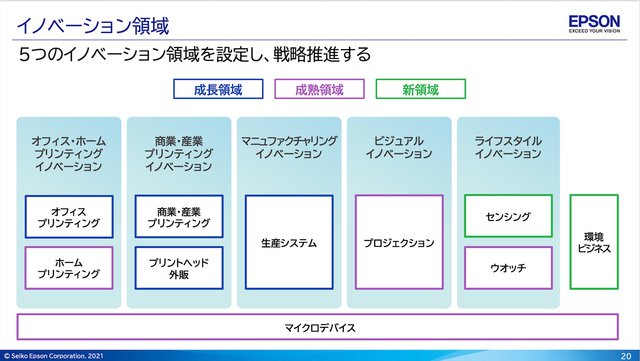 イノベーション領域

EPSON
EXCEED YOUR VISION

5つのイノベーション領域を設定し、戦略推進する

成長領域　成熟領域　新領域

オフィス・ホーム
プリンティング
イノベーション

オフィス
プリンティング

ホーム
プリンティング

商業・産業
プリンティング
イノベーション

商業・産業
プリンティング

プリントヘッド
外販

マニュファクチャリング
イノベーション

生産システム

ビジュアル
イノベーション

プロジェクション

ライフスタイル
イノベーション

センシング

ウオッチ

環境
ビジネス

マイクロデバイス

© Seiko Epson Corporation. 2021

20